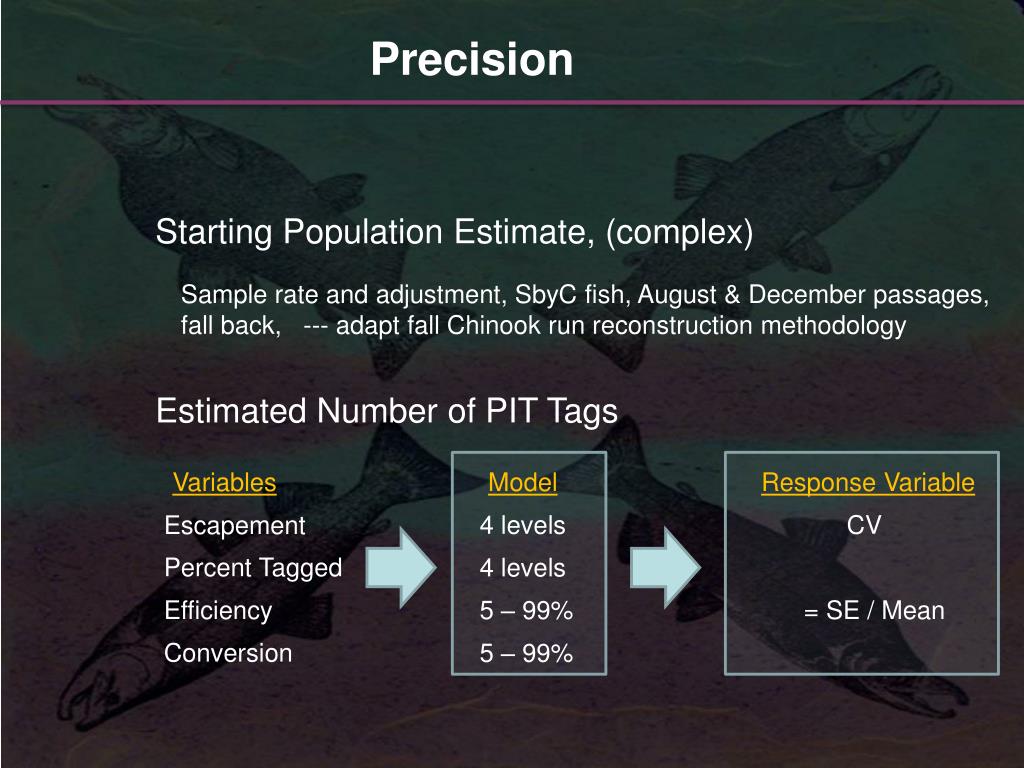 Precision

Starting Population Estimate, (complex)

Sample rate and adjustment, SbyC fish, August & December passages, fall back, --- adapt fall Chinook run reconstruction methodology

Estimated Number of PIT Tags

Variables
Escapement
Percent Tagged
Efficiency
Conversion

Model
4 levels
4 levels
5 – 99%
5 – 99%

Response Variable
CV

= SE / Mean